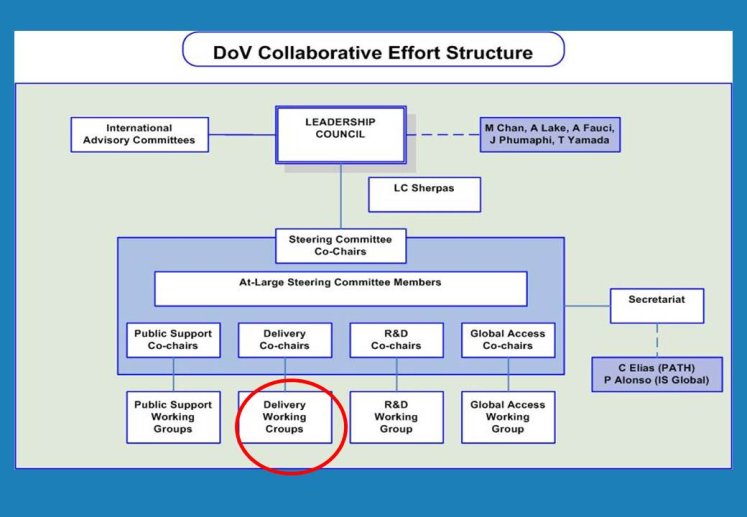 DoV Collaborative Effort Structure

International Advisory Committees

LEADERSHIP COUNCIL

M Chan, A Lake, A Fauci, J Phumaphi, T Yamada

LC Sherpas

Steering Committee Co-Chairs

At-Large Steering Committee Members

Secretariat

Public Support Co-chairs

Delivery Co-chairs

R&D Co-chairs

Global Access Co-chairs

C Elias (PATH)
P Alonso (IS Global)

Public Support Working Groups

Delivery Working Croups

R&D Working Group

Global Access Working Group